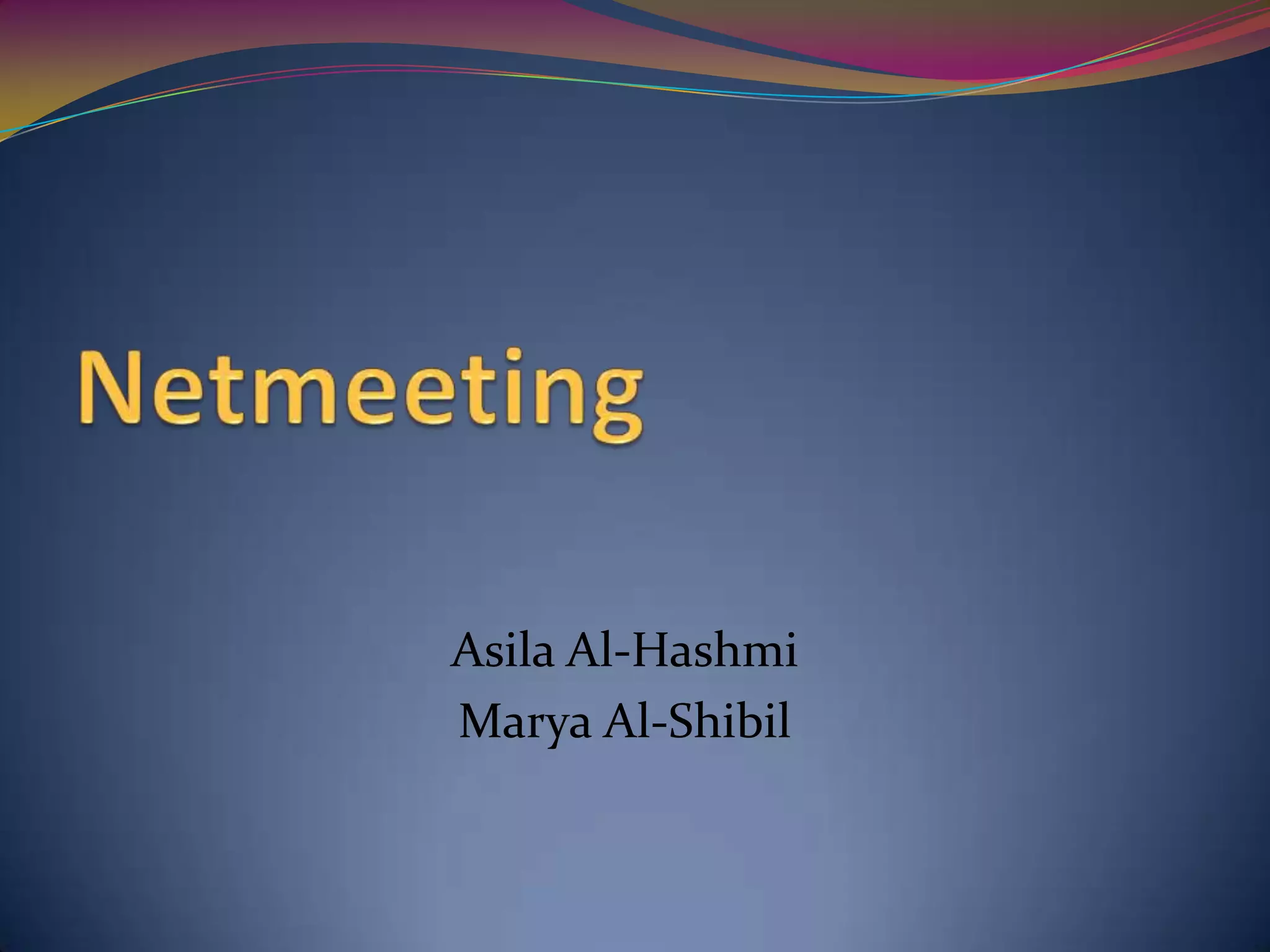 Netmeeting

Asila Al-Hashmi
Marya Al-Shibil